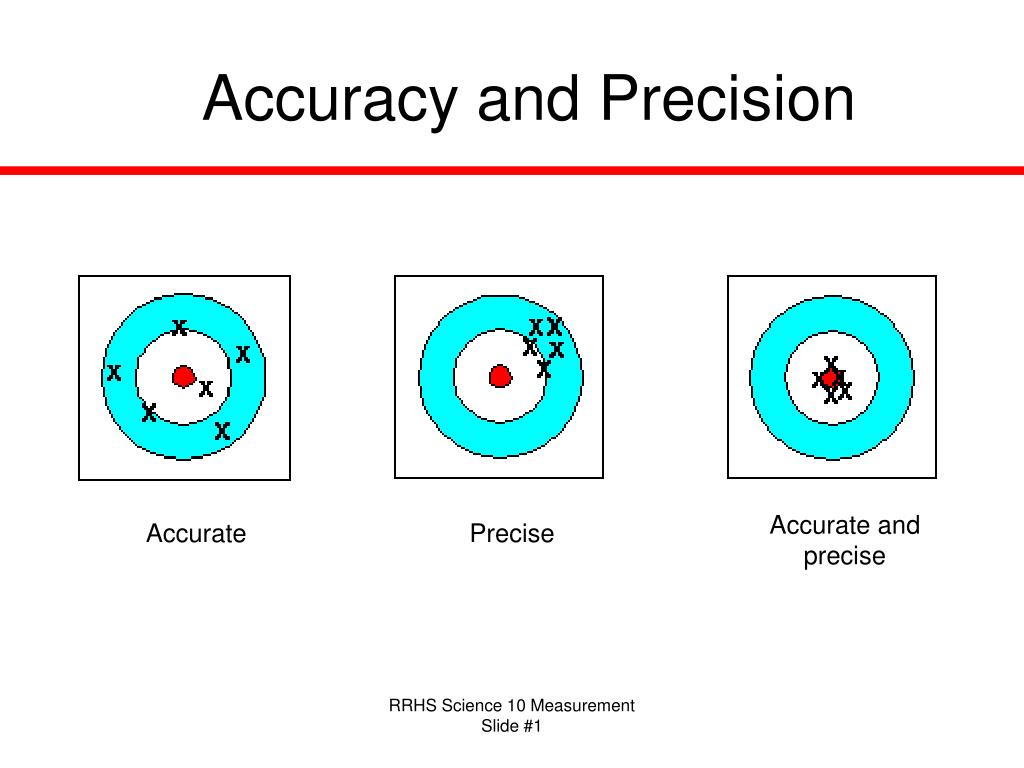 Accuracy and Precision

Accurate

Precise

Accurate and precise

RRHS Science 10 Measurement
Slide #1